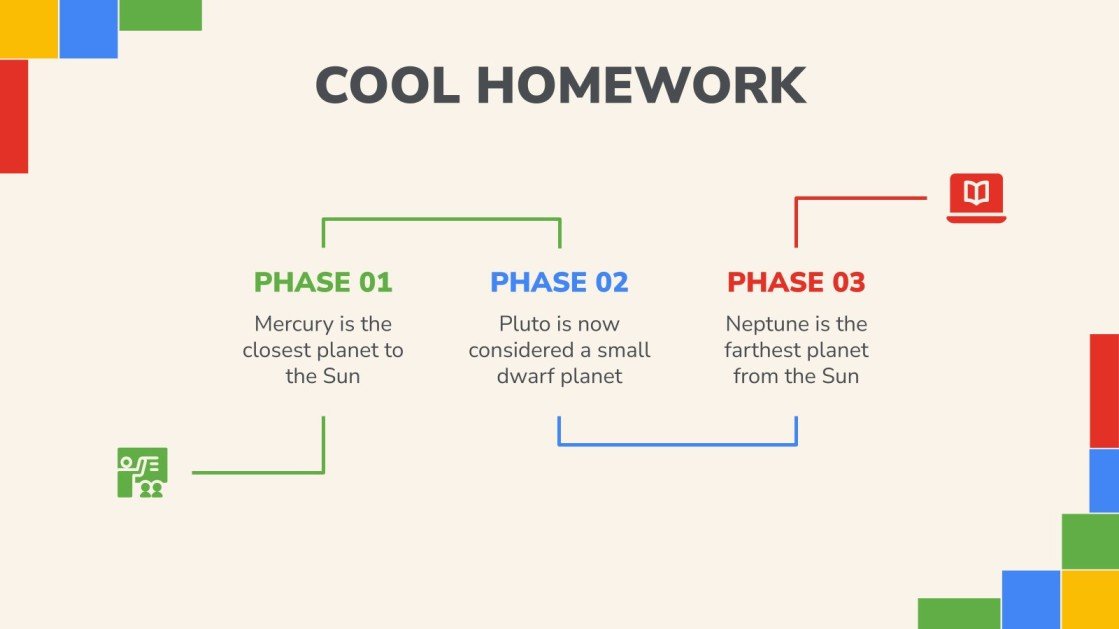 COOL HOMEWORK

PHASE 01

Mercury is the closest planet to the Sun

PHASE 02

Pluto is now considered a small dwarf planet

PHASE 03

Neptune is the farthest planet from the Sun